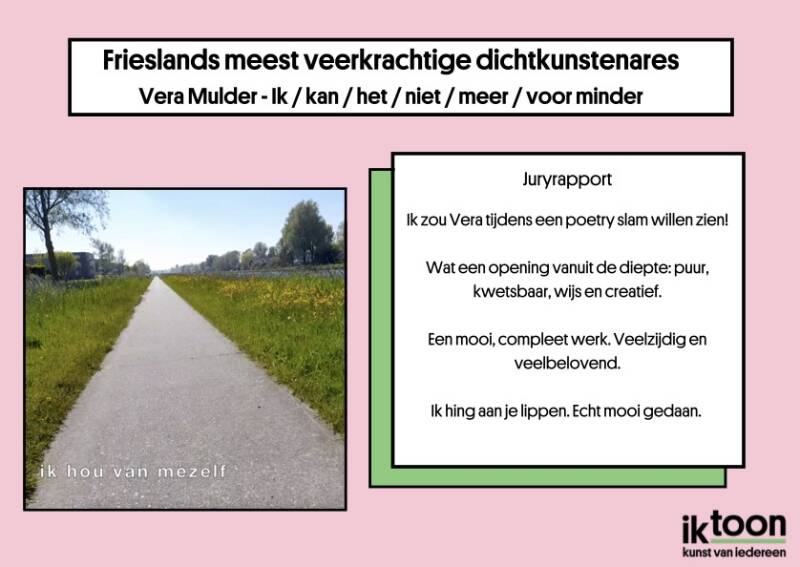 Frieslands meest veerkrachtige dichtkunstenares
Vera Mulder - Ik / kan / het / niet / meer / voor minder

ik hou van mezelf

Juryrapport

Ik zou Vera tijdens een poetry slam willen zien!

Wat een opening vanuit de diepte: puur, kwetsbaar, wijs en creatief.

Een mooi, compleet werk. Veelzijdig en veelbelovend.

Ik hing aan je lippen. Echt mooi gedaan.

iktoon
kunst van iedereen